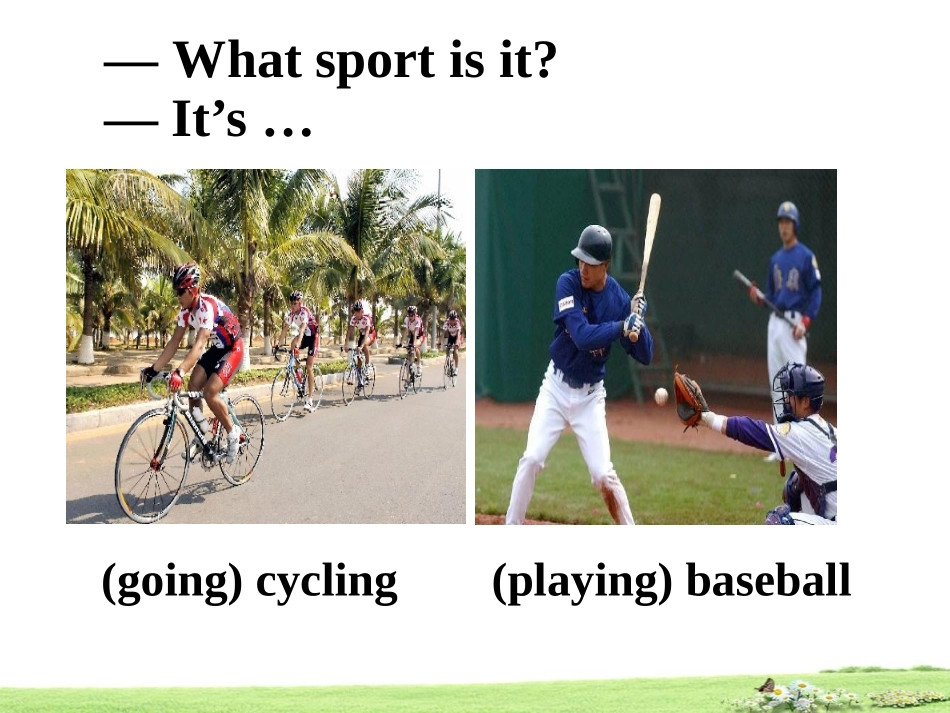 — What sport is it?
— It’s …

(going) cycling

(playing) baseball